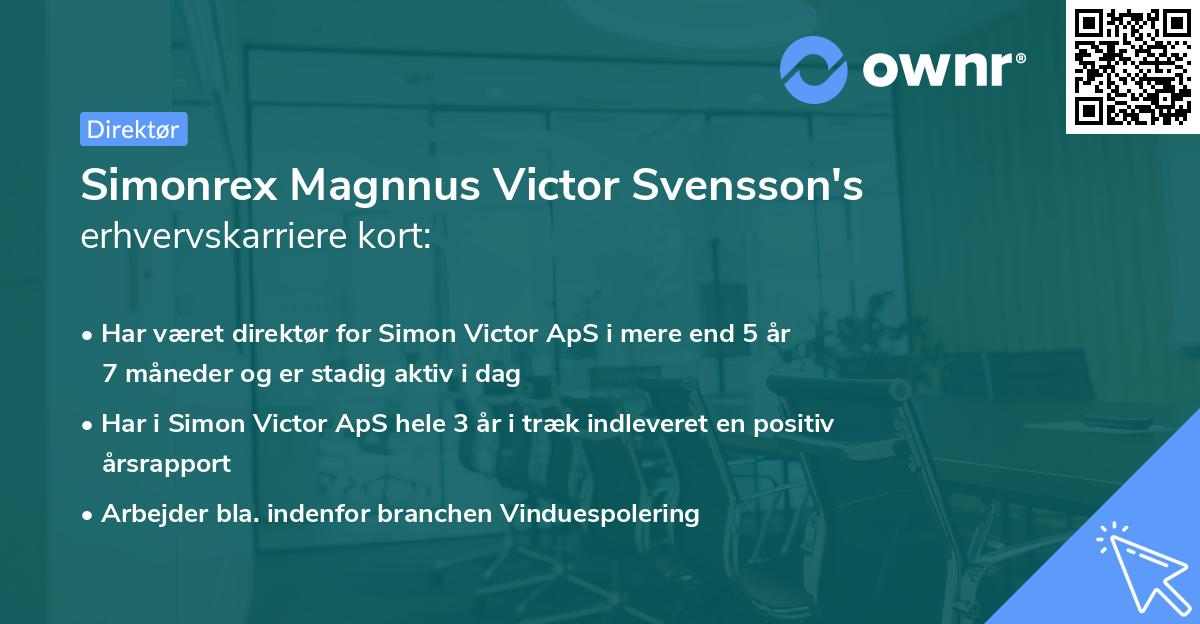 ownr®

Direktør

Simonrex Magnnus Victor Svensson's erhvervskarriere kort:

• Har været direktør for Simon Victor ApS i mere end 5 år 7 måneder og er stadig aktiv i dag

• Har i Simon Victor ApS hele 3 år i træk indleveret en positiv årsrapport

• Arbejder bla. indenfor branchen Vinduespolering